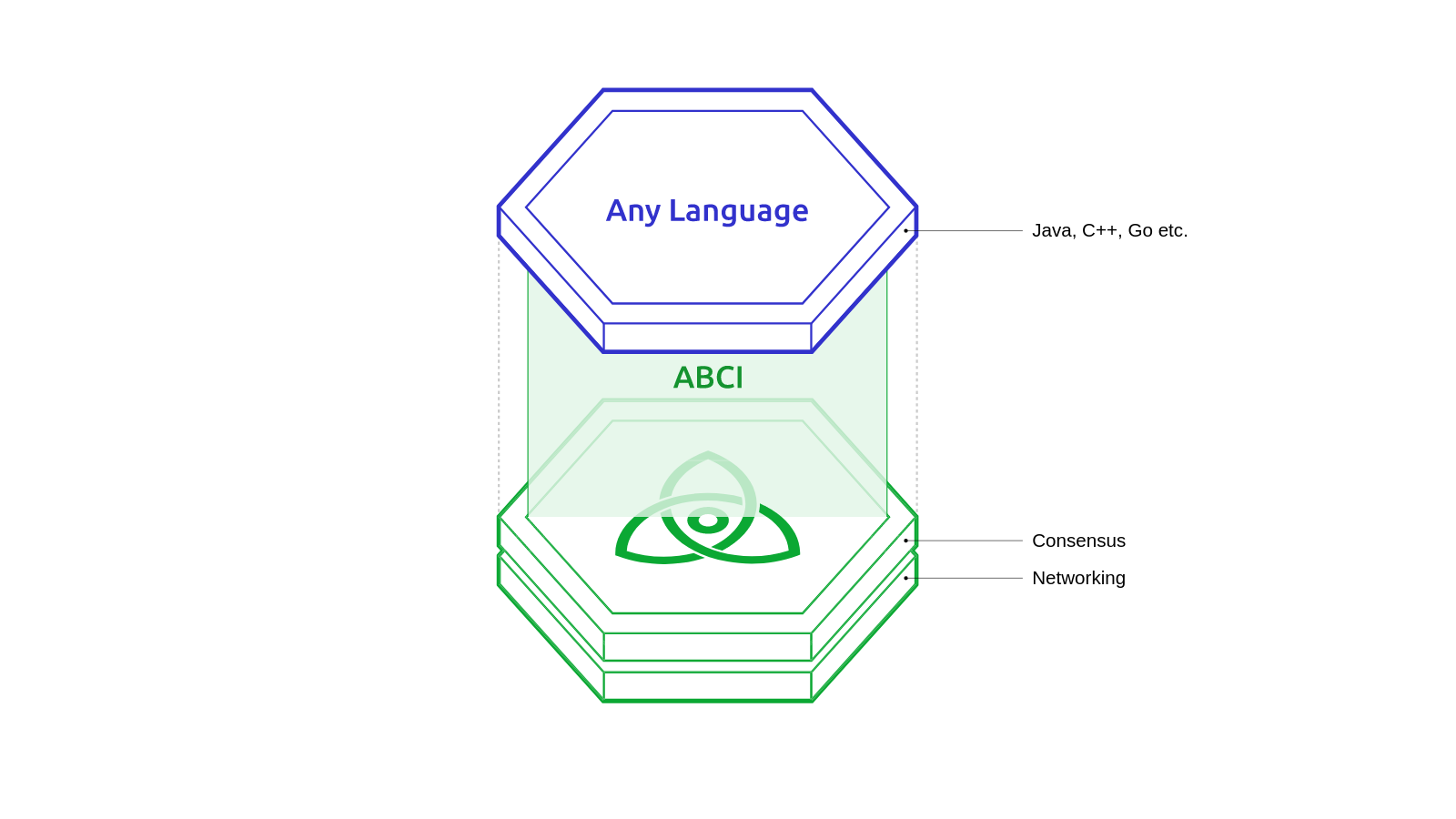 Any Language

Java, C++, Go etc.

ABCI

Consensus

Networking